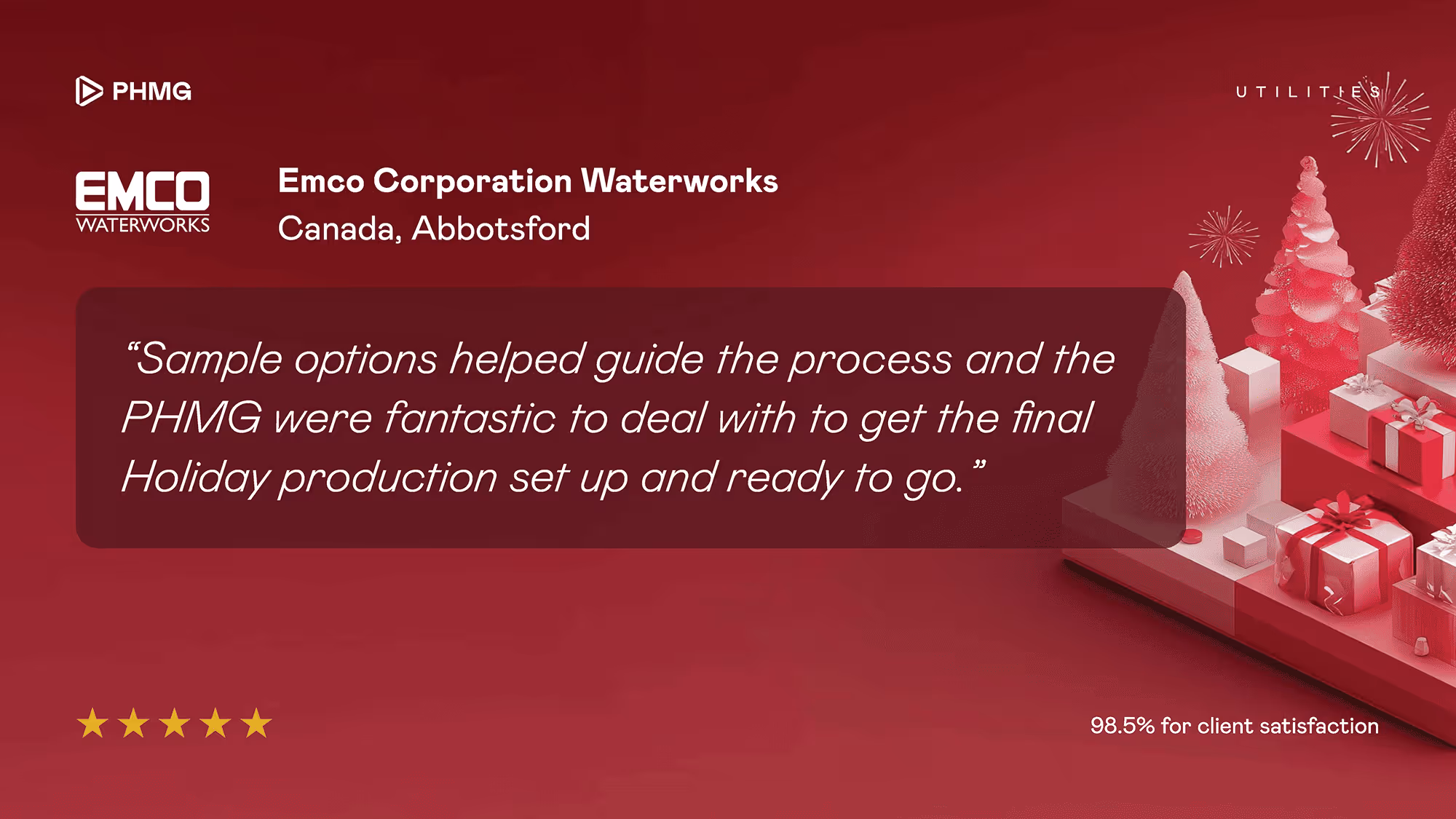 PHMG

UTILITIES

EMCO
WATERWORKS

Emco Corporation Waterworks
Canada, Abbotsford

“Sample options helped guide the process and the PHMG were fantastic to deal with to get the final Holiday production set up and ready to go.”

★★★★★

98.5% for client satisfaction